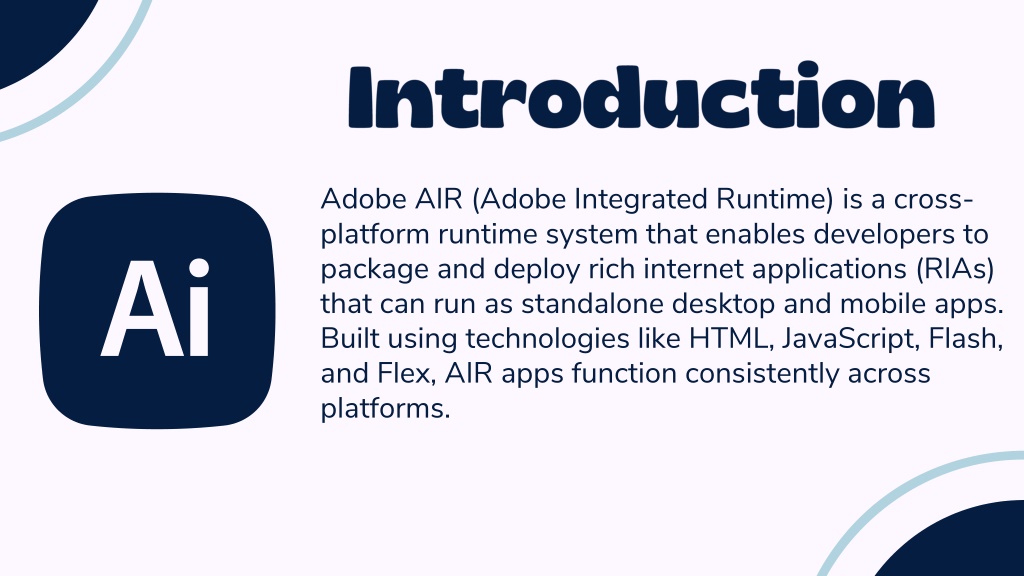 Introduction

Ai

Adobe AIR (Adobe Integrated Runtime) is a cross-platform runtime system that enables developers to package and deploy rich internet applications (RIAs) that can run as standalone desktop and mobile apps. Built using technologies like HTML, JavaScript, Flash, and Flex, AIR apps function consistently across platforms.